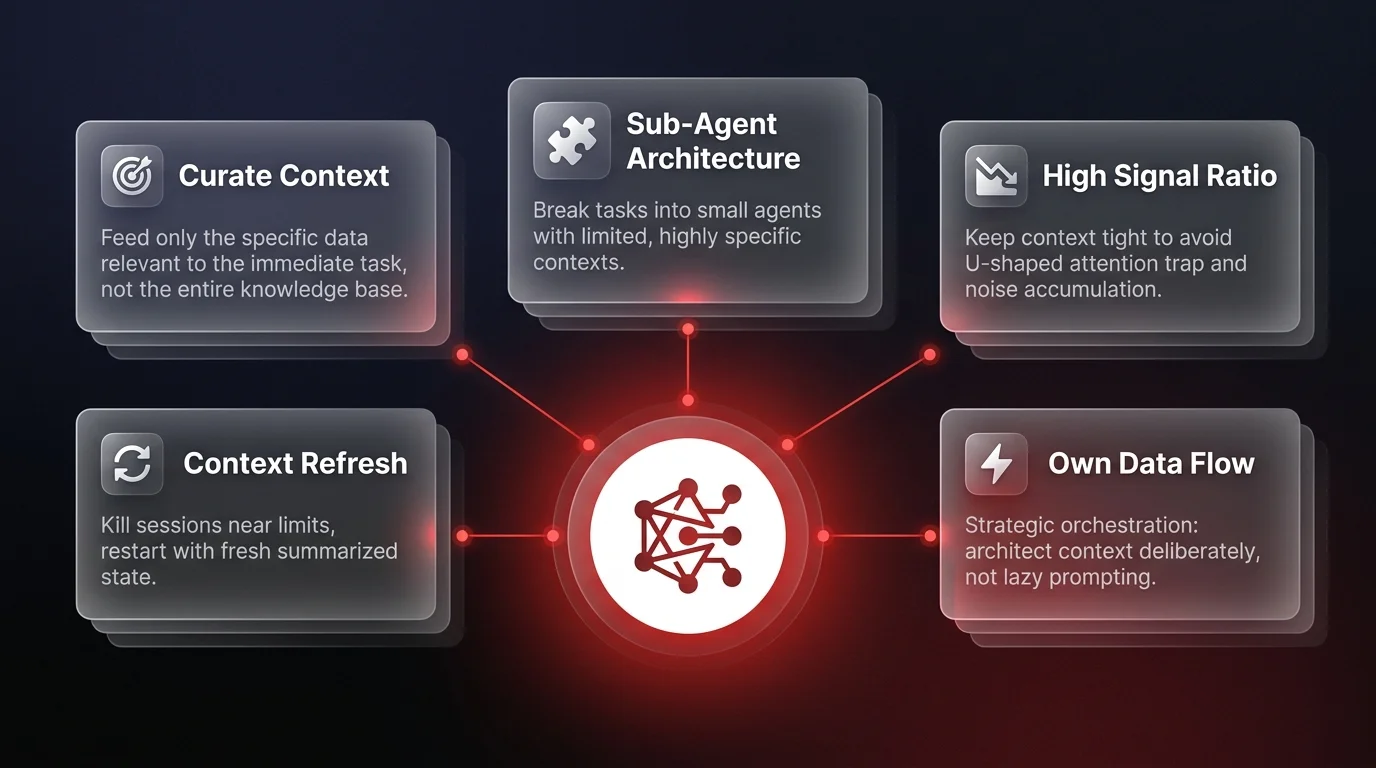 Curate Context

Feed only the specific data relevant to the immediate task, not the entire knowledge base.

Sub-Agent Architecture

Break tasks into small agents with limited, highly specific contexts.

High Signal Ratio

Keep context tight to avoid U-shaped attention trap and noise accumulation.

Context Refresh

Kill sessions near limits, restart with fresh summarized state.

Own Data Flow

Strategic orchestration: architect context deliberately, not lazy prompting.